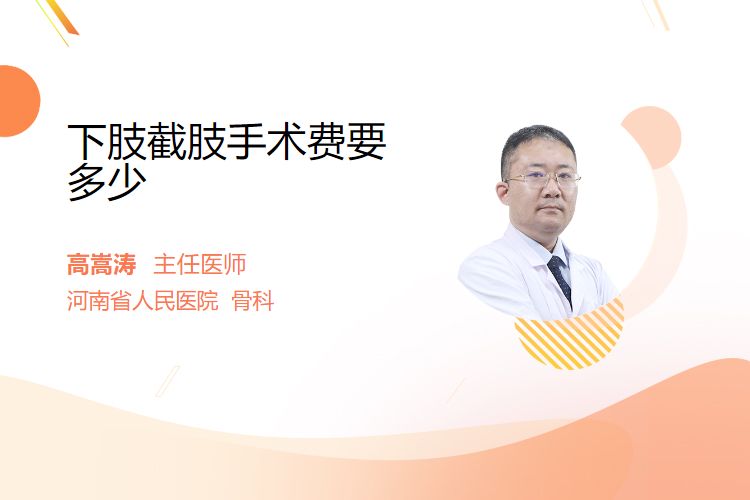 下肢截肢手术费要多少

高嵩涛 主任医师
河南省人民医院 骨科